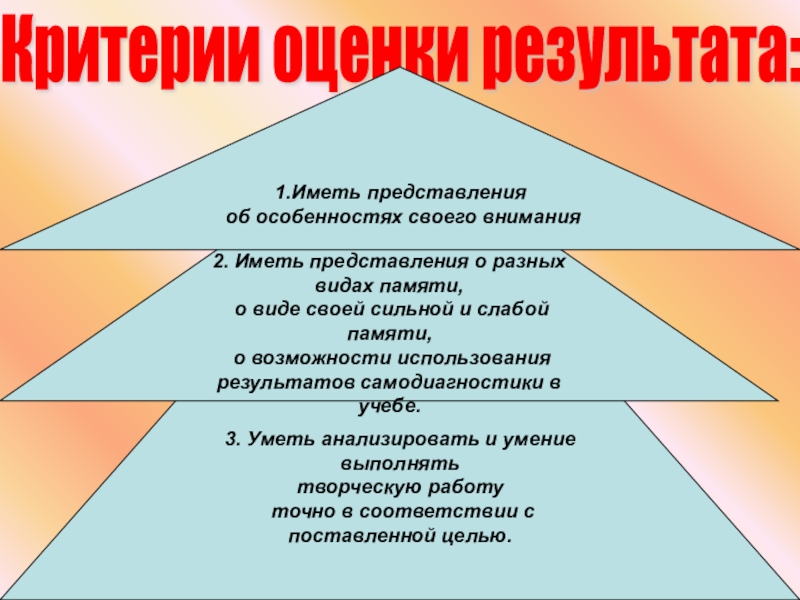 Критерии оценки результата:

1.Иметь представления об особенностях своего внимания

2. Иметь представления о разных видах памяти, о виде своей сильной и слабой памяти, о возможности использования результатов самодиагностики в учебе.

3. Уметь анализировать и умение выполнять творческую работу точно в соответствии с поставленной целью.